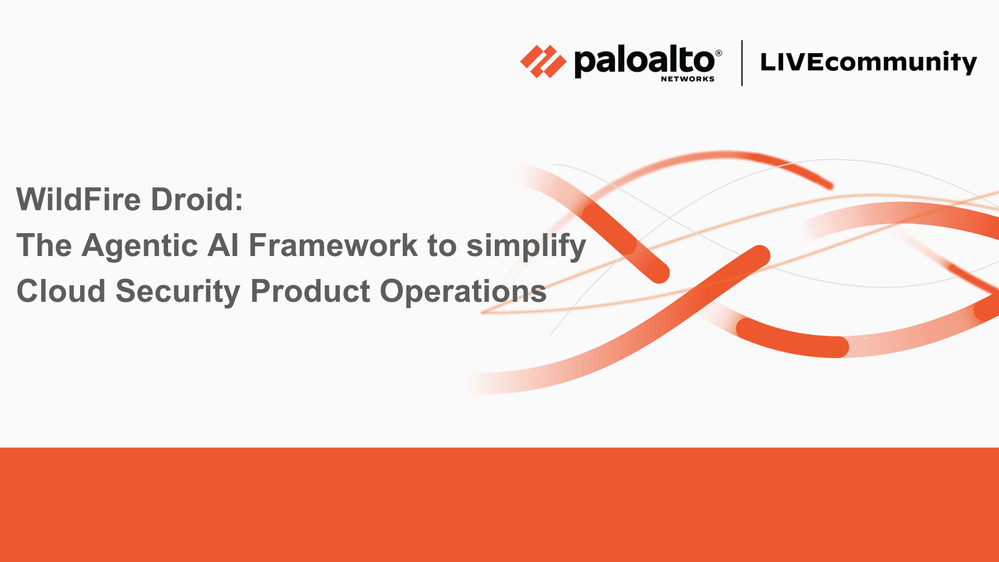 paloalto® NETWORKS | LIVEcommunity

WildFire Droid:
The Agentic AI Framework to simplify
Cloud Security Product Operations